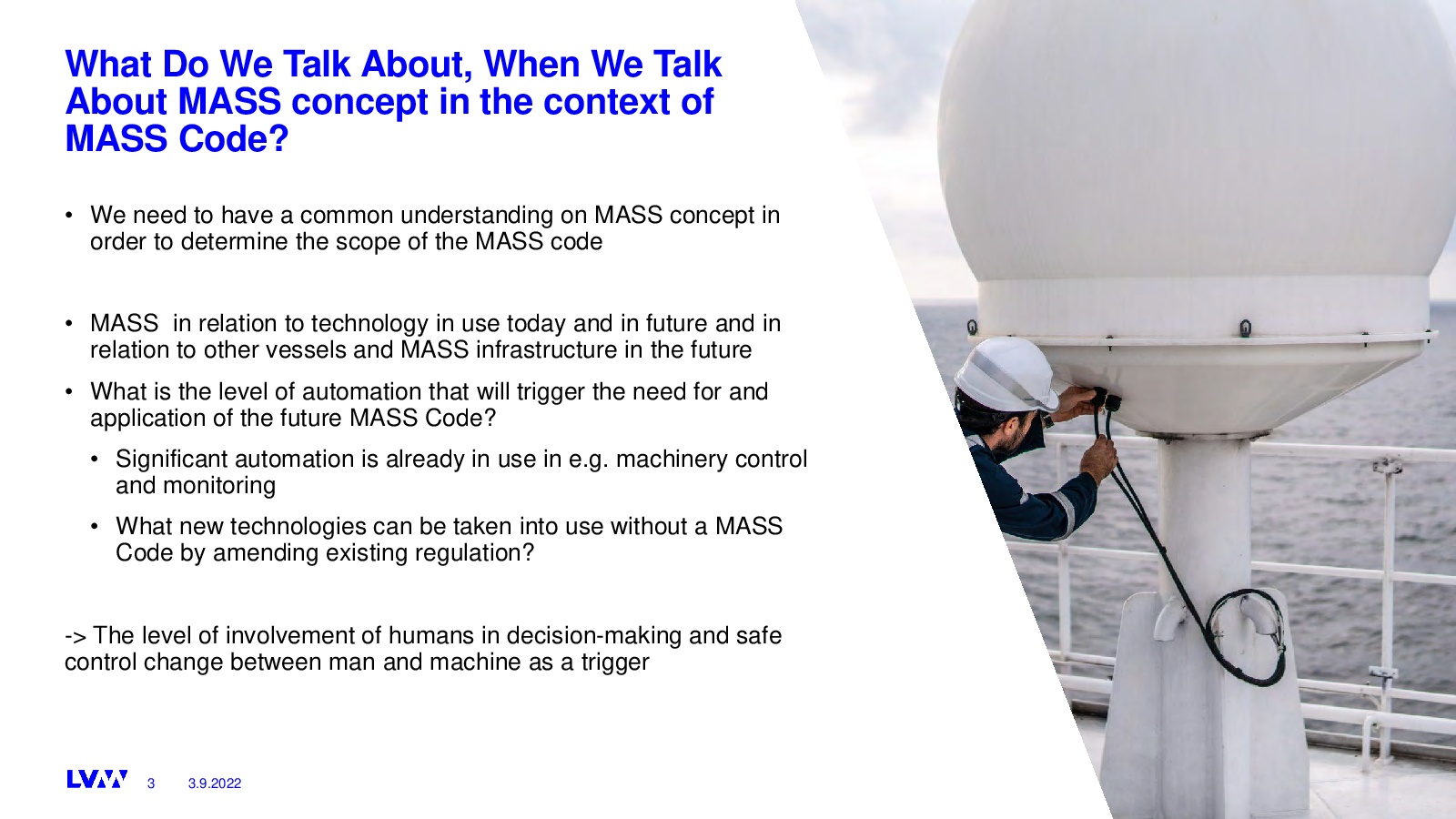 What Do We Talk About, When We Talk About MASS concept in the context of MASS Code?

• We need to have a common understanding on MASS concept in order to determine the scope of the MASS code

• MASS in relation to technology in use today and in future and in relation to other vessels and MASS infrastructure in the future

• What is the level of automation that will trigger the need for and application of the future MASS Code?

• Significant automation is already in use in e.g. machinery control and monitoring

• What new technologies can be taken into use without a MASS Code by amending existing regulation?

-> The level of involvement of humans in decision-making and safe control change between man and machine as a trigger

LVM 3 3.9.2022